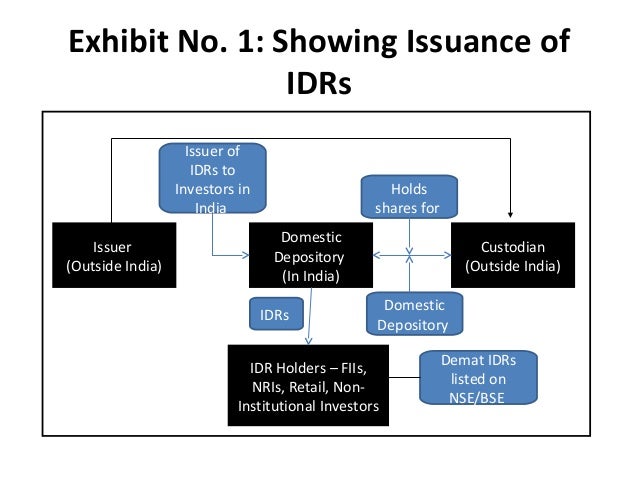 Exhibit No. 1: Showing Issuance of IDRs

Issuer of IDRs to Investors in India

Holds shares for

Issuer (Outside India)

Domestic Depository (In India)

Custodian (Outside India)

IDRs

Domestic Depository

IDR Holders – FIIs, NRIs, Retail, Non-Institutional Investors

Demat IDRs listed on NSE/BSE